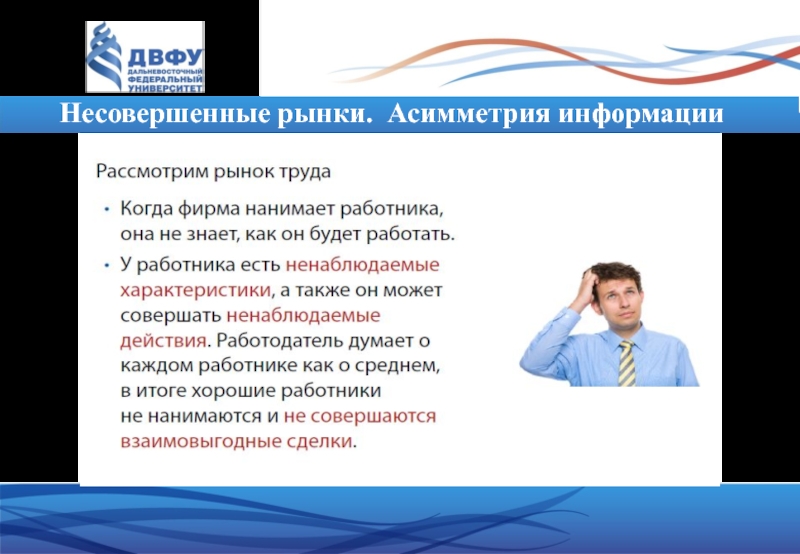 ДВФУ
ДАЛЬНЕВОСТОЧНЫЙ ФЕДЕРАЛЬНЫЙ УНИВЕРСИТЕТ

Несовершенные рынки. Асимметрия информации

Рассмотрим рынок труда

• Когда фирма нанимает работника, она не знает, как он будет работать.

• У работника есть ненаблюдаемые характеристики, а также он может совершать ненаблюдаемые действия. Работодатель думает о каждом работнике как о среднем, в итоге хорошие работники не нанимаются и не совершаются взаимовыгодные сделки.